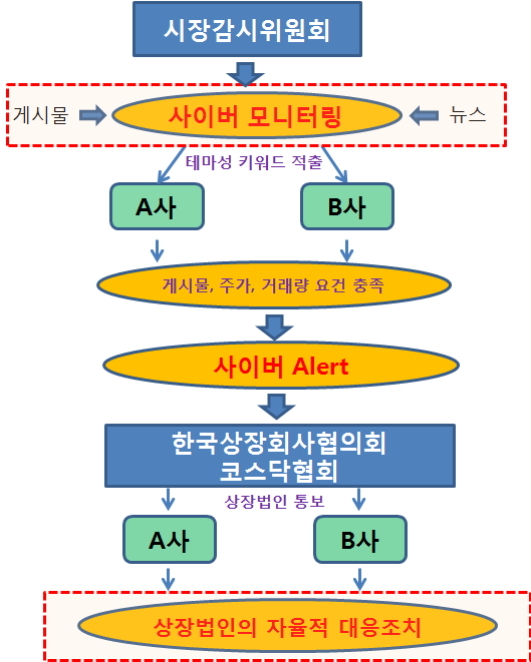 시장감시위원회

게시물

사이버 모니터링

뉴스

테마성 키워드 적출

A사

B사

게시물, 주가, 거래량 요건 충족

사이버 Alert

한국상장회사협의회
코스닥협회

상장법인 통보

A사

B사

상장법인의 자율적 대응조치